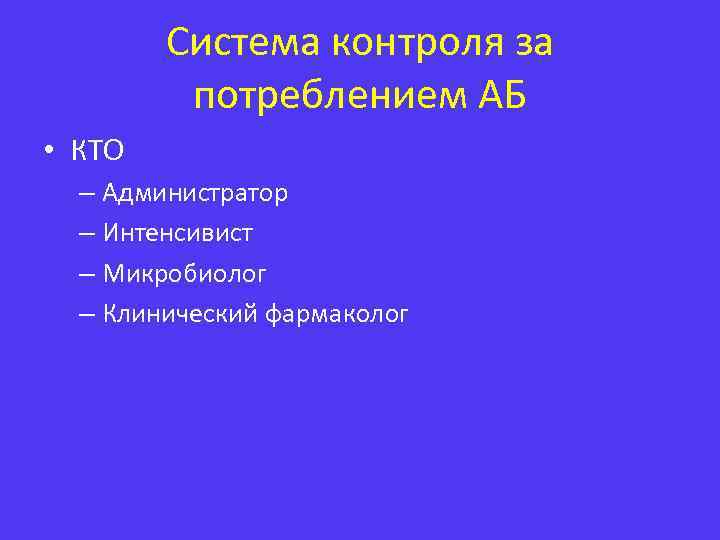 Система контроля за потреблением АБ

• КТО
– Администратор
– Интенсивист
– Микробиолог
– Клинический фармаколог